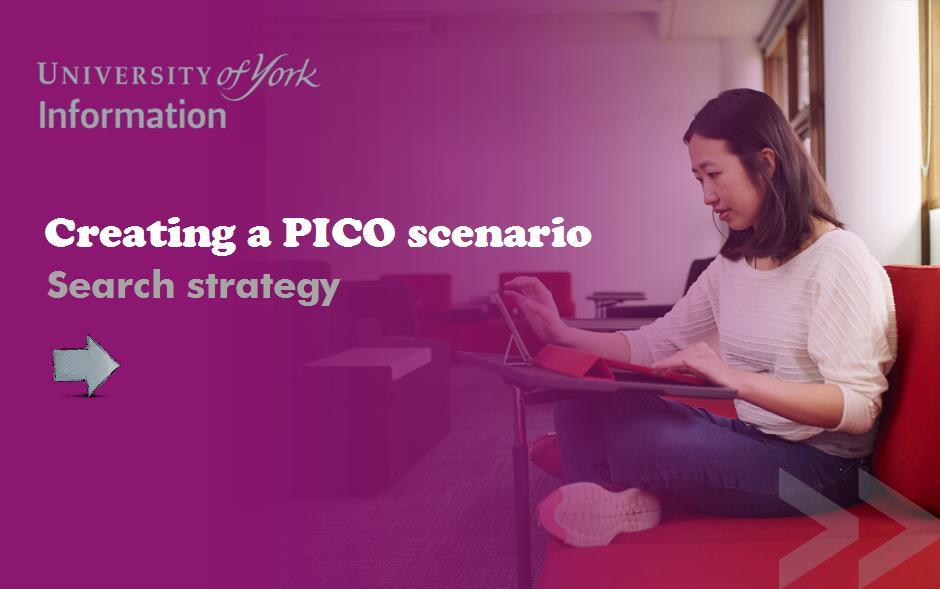 UNIVERSITY of York
Information

Creating a PICO scenario
Search strategy